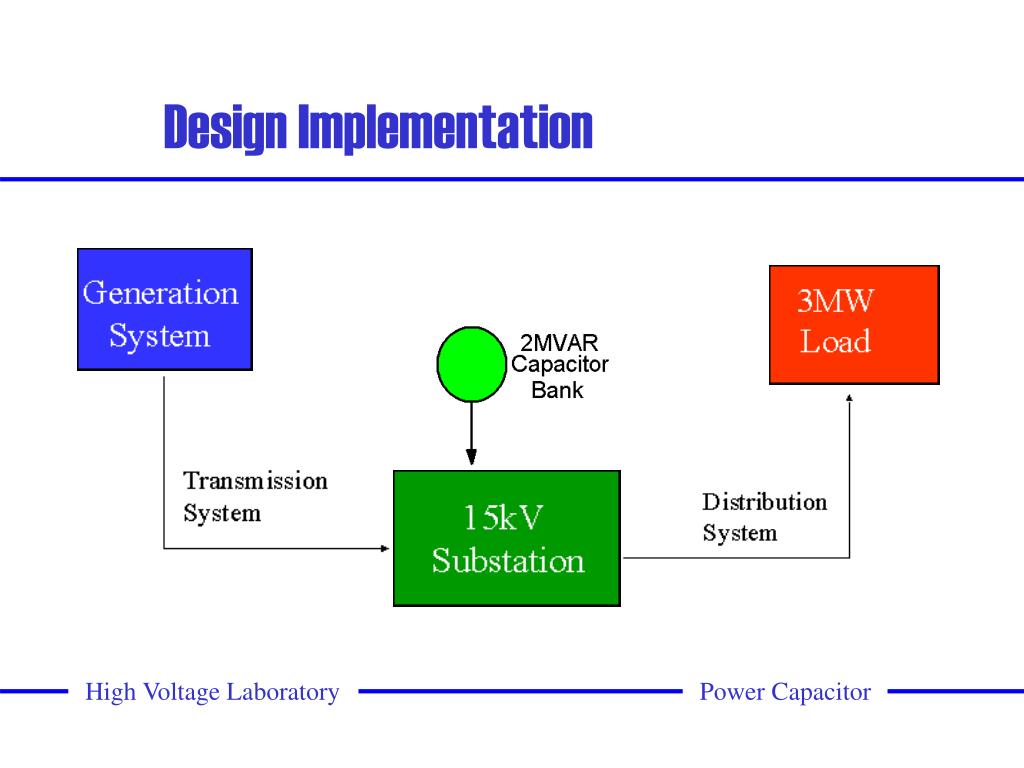 Design Implementation

Generation System

2MVAR Capacitor Bank

3MW Load

Transmission System

15kV Substation

Distribution System

High Voltage Laboratory

Power Capacitor